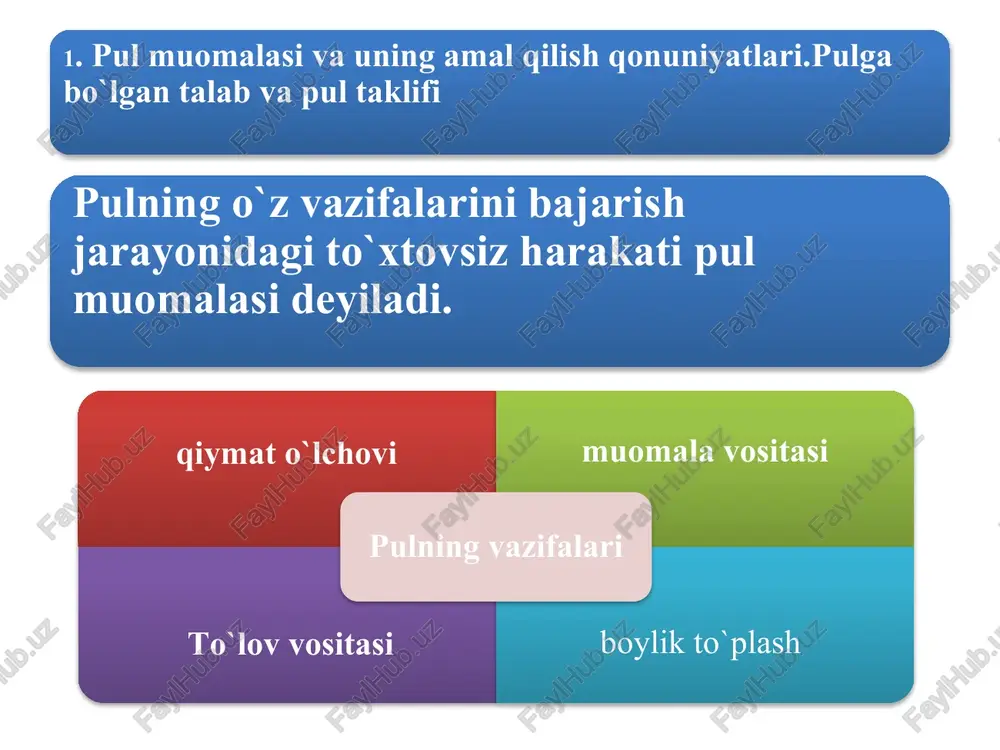 1. Pul muomalasi va uning amal qilish qonuniyatlari.Pulga bo`lgan talab va pul taklifi

Pulning o`z vazifalarini bajarish jarayonidagi to`xtovsiz harakati pul muomalasi deyiladi.

qiymat o`lchovi

muomala vositasi

Pulning vazifalari

To`lov vositasi

boylik to`plash

FaylHub.uz